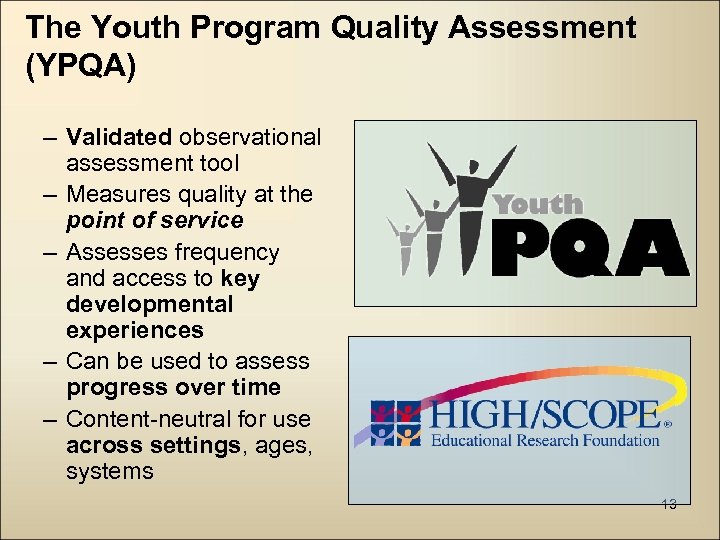 The Youth Program Quality Assessment (YPQA)

– Validated observational assessment tool
– Measures quality at the point of service
– Assesses frequency and access to key developmental experiences
– Can be used to assess progress over time
– Content-neutral for use across settings, ages, systems

Youth PQA

HIGH/SCOPE®
Educational Research Foundation

13